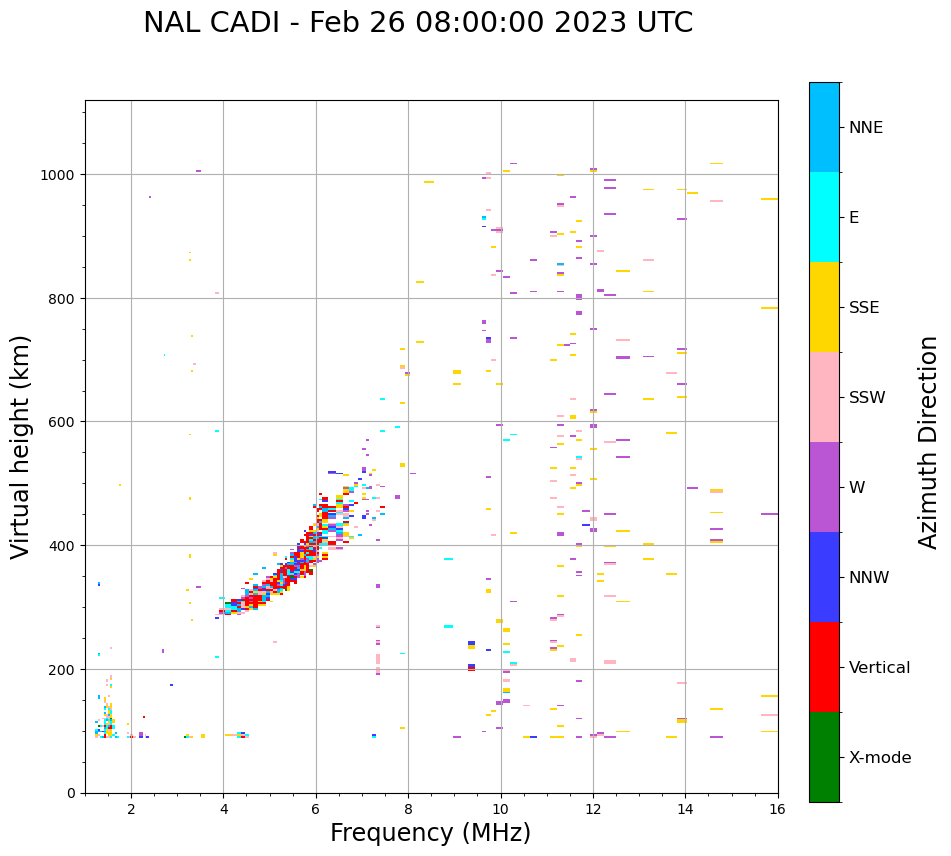 NAL CADI - Feb 26 08:00:00 2023 UTC

Virtual height (km)

1000
800
600
400
200
0

2
4
6
8
10
12
14
16

Frequency (MHz)

NNE
E
SSE
SSW
W
NNW
Vertical
X-mode

Azimuth Direction